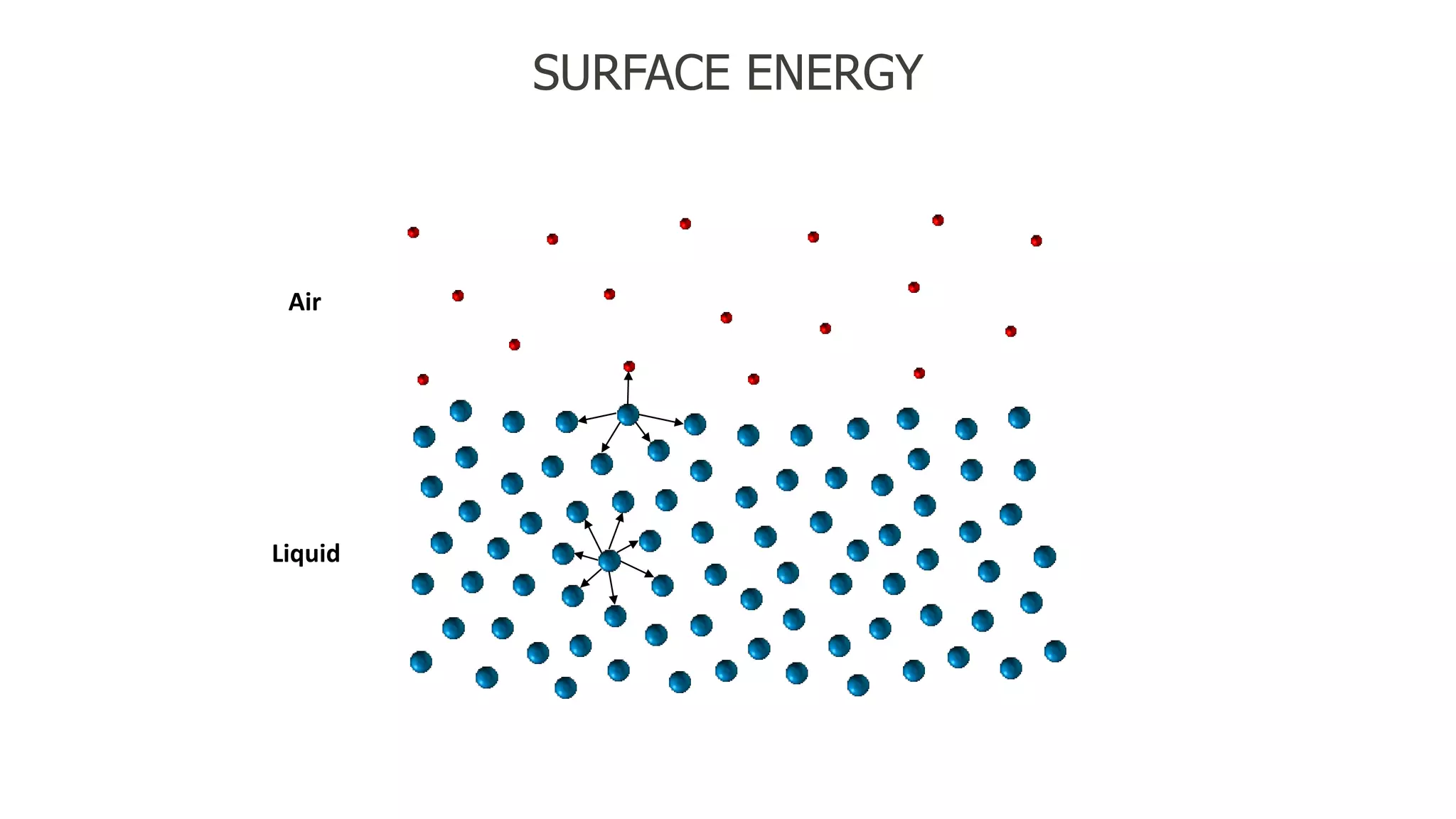 SURFACE ENERGY

Air

Liquid